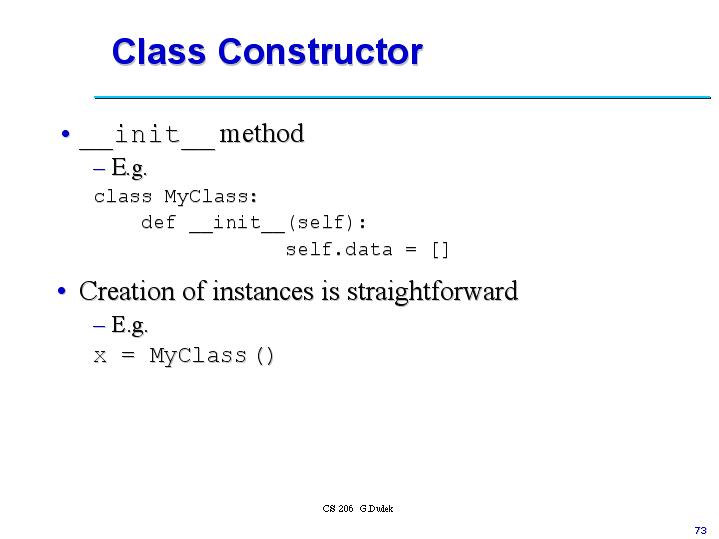 Class Constructor

• __init__ method
– E.g.
class MyClass:
    def __init__(self):
        self.data = []

• Creation of instances is straightforward
– E.g.
x = MyClass()

CS 206 G.Dudek

73